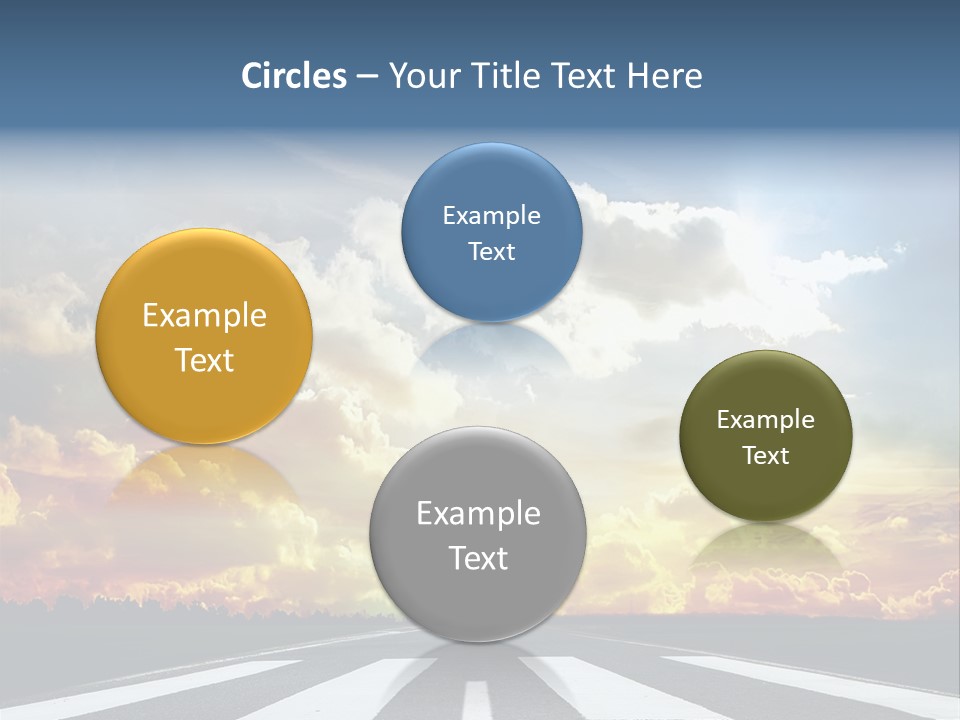 Circles – Your Title Text Here

Example Text

Example Text

Example Text

Example Text